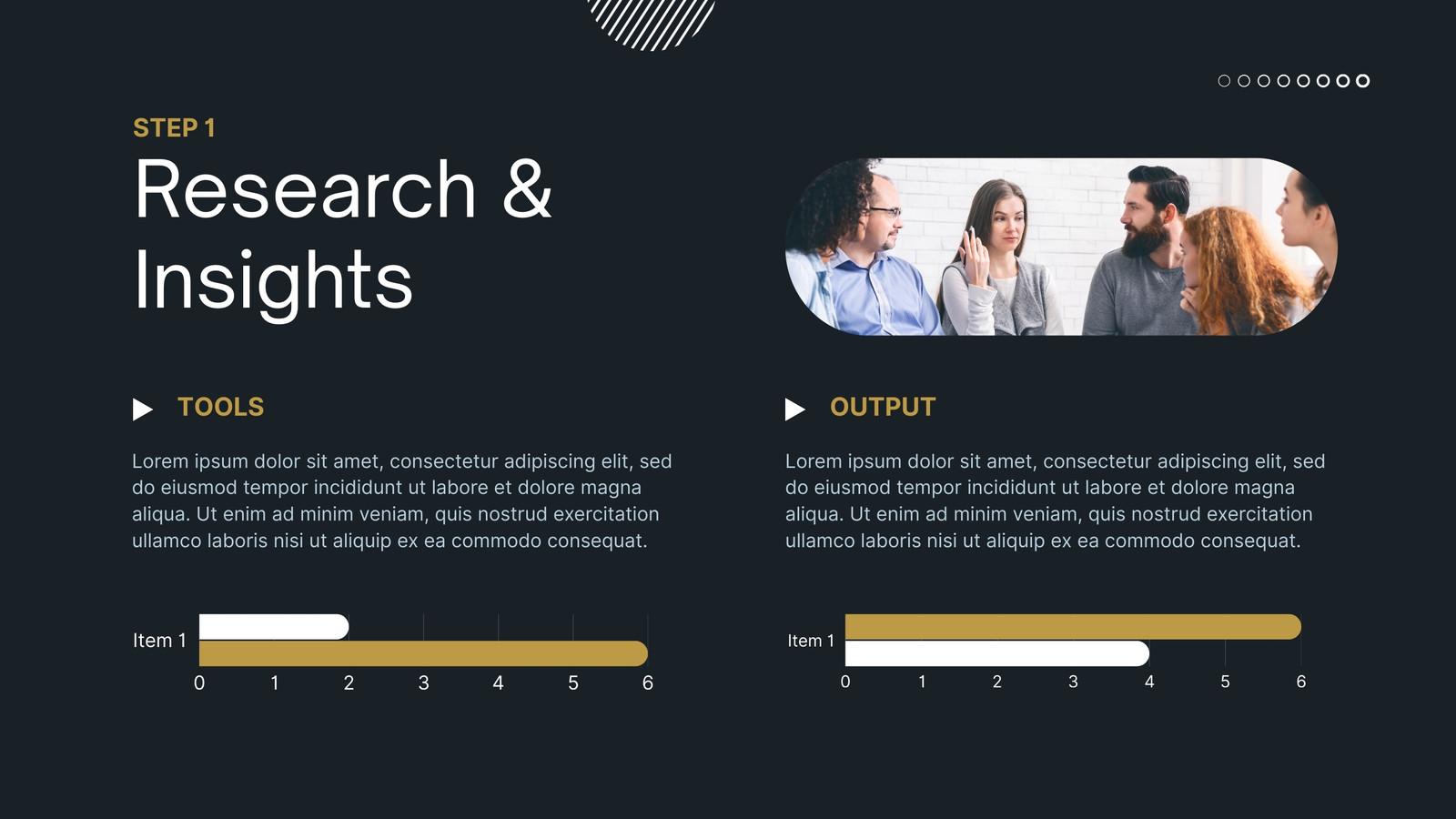 STEP 1

Research & Insights

TOOLS

Lorem ipsum dolor sit amet, consectetur adipiscing elit, sed do eiusmod tempor incididunt ut labore et dolore magna aliqua. Ut enim ad minim veniam, quis nostrud exercitation ullamco laboris nisi ut aliquip ex ea commodo consequat.

Item 1
0 1 2 3 4 5 6

OUTPUT

Lorem ipsum dolor sit amet, consectetur adipiscing elit, sed do eiusmod tempor incididunt ut labore et dolore magna aliqua. Ut enim ad minim veniam, quis nostrud exercitation ullamco laboris nisi ut aliquip ex ea commodo consequat.

Item 1
0 1 2 3 4 5 6